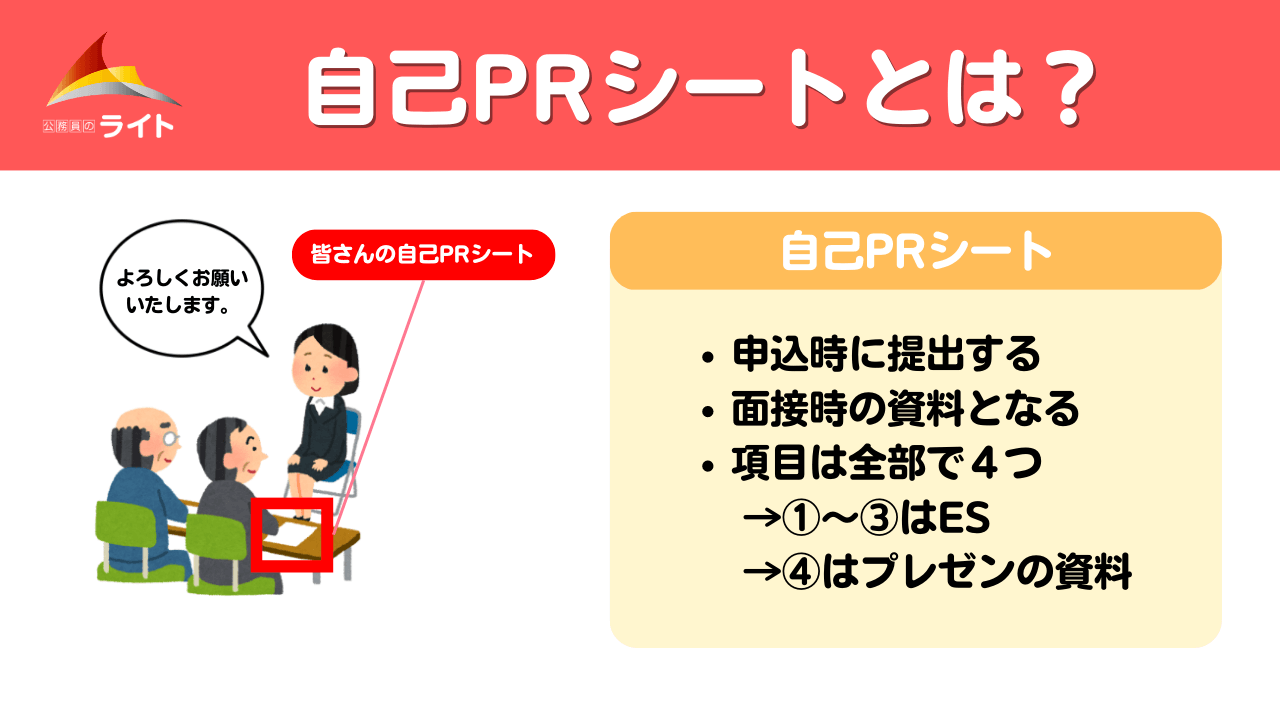 公務員のライト

自己PRシートとは？

よろしくお願いいたします。

皆さんの自己PRシート

自己PRシート

• 申込時に提出する
• 面接時の資料となる
• 項目は全部で４つ
→①～③はES
→④はプレゼンの資料